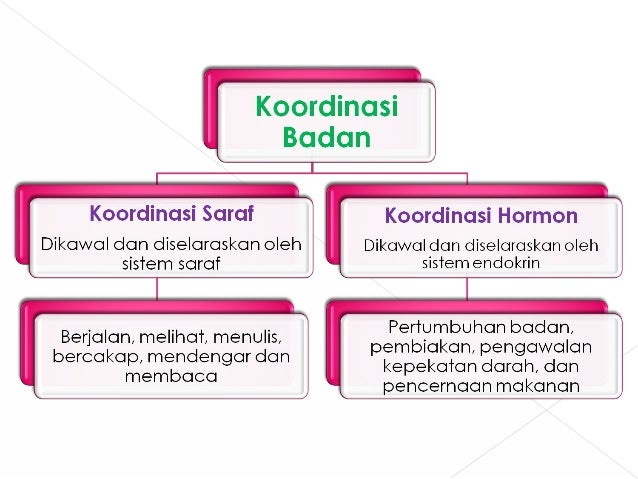 Koordinasi Badan

Koordinasi Saraf

Dikawal dan diselaraskan oleh sistem saraf

Berjalan, melihat, menulis, bercakap, mendengar dan membaca

Koordinasi Hormon

Dikawal dan diselaraskan oleh sistem endokrin

Pertumbuhan badan, pembiakan, pengawalan kepekatan darah, dan pencernaan makanan